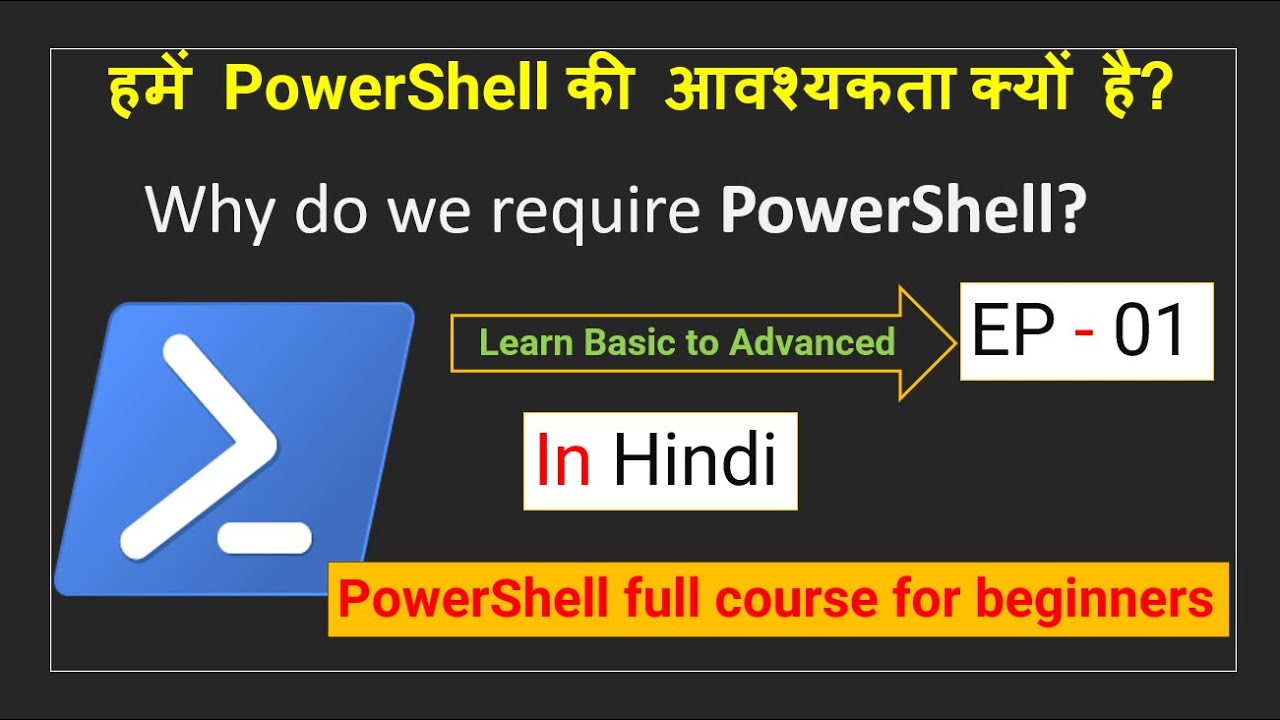 हमें PowerShell की आवश्यकता क्यों है?

Why do we require PowerShell?

Learn Basic to Advanced

EP - 01

In Hindi

PowerShell full course for beginners